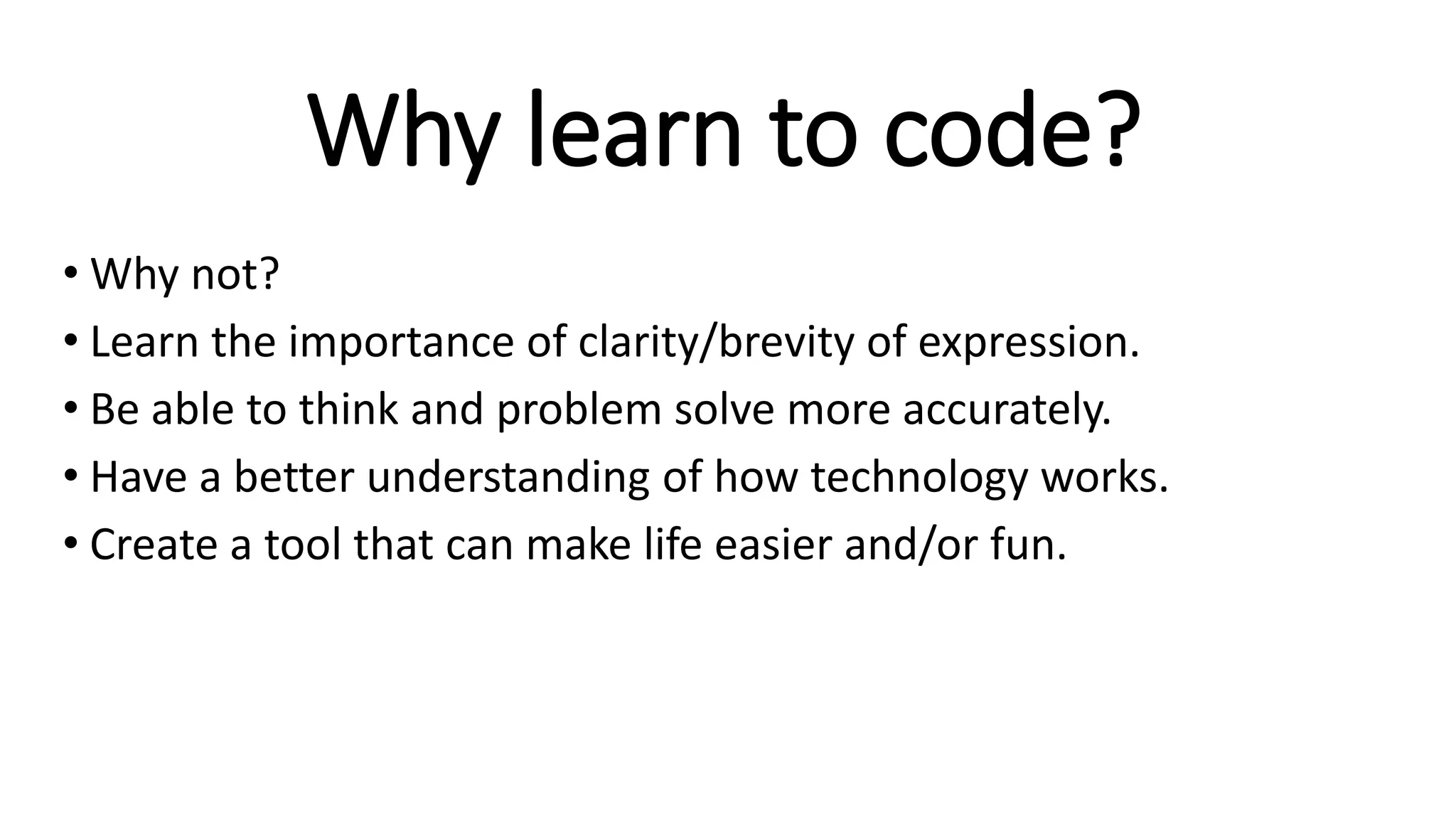 Why learn to code?

• Why not?
• Learn the importance of clarity/brevity of expression.
• Be able to think and problem solve more accurately.
• Have a better understanding of how technology works.
• Create a tool that can make life easier and/or fun.